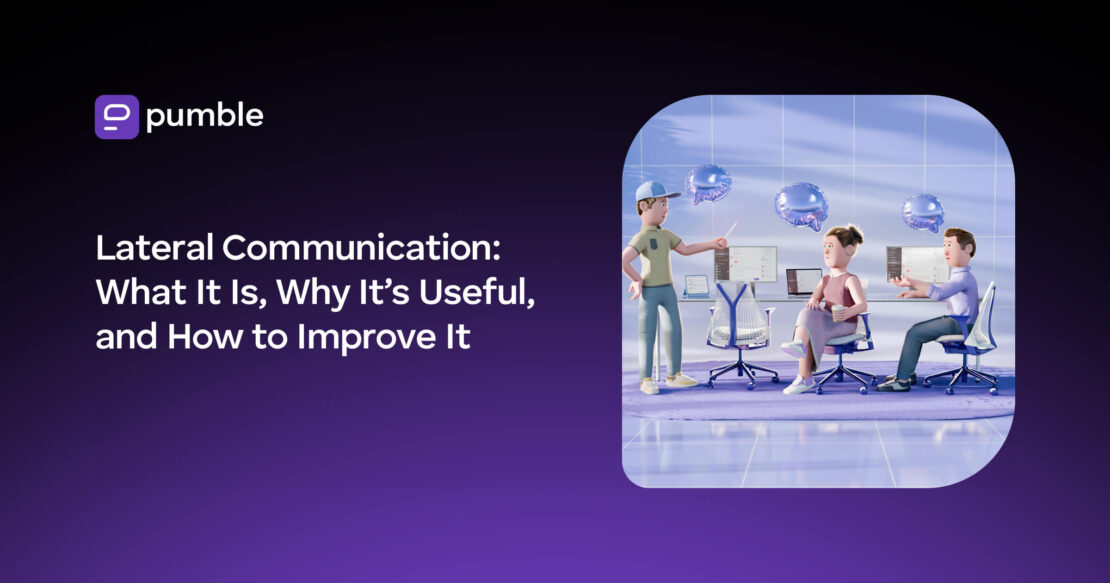 pumble

Lateral Communication: What It Is, Why It's Useful, and How to Improve It